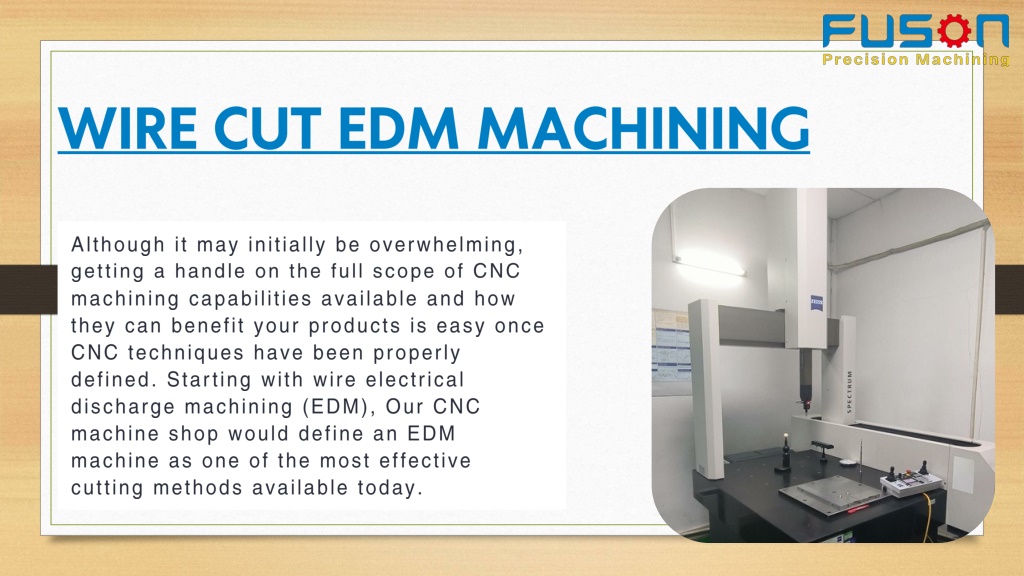 FUSON
Precision Machining

WIRE CUT EDM MACHINING

Although it may initially be overwhelming, getting a handle on the full scope of CNC machining capabilities available and how they can benefit your products is easy once CNC techniques have been properly defined. Starting with wire electrical discharge machining (EDM), Our CNC machine shop would define an EDM machine as one of the most effective cutting methods available today.

ZEISS
SPECTRUM